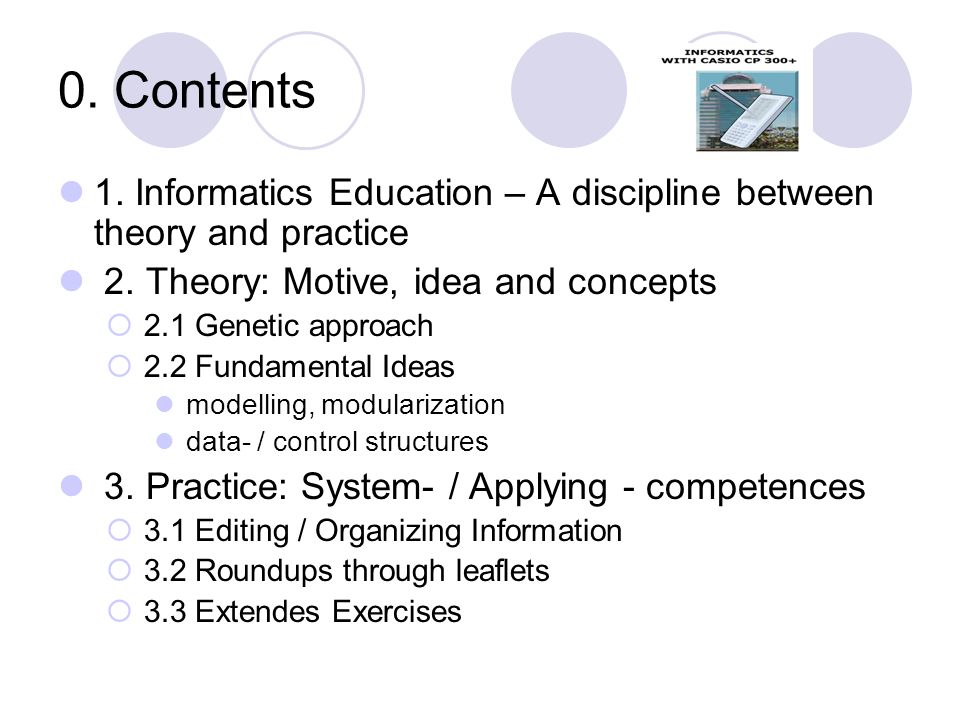 0. Contents

INFORMATICS WITH CASIO CP 300+

1. Informatics Education – A discipline between theory and practice

2. Theory: Motive, idea and concepts

2.1 Genetic approach

2.2 Fundamental Ideas

modelling, modularization

data- / control structures

3. Practice: System- / Applying - competences

3.1 Editing / Organizing Information

3.2 Roundups through leaflets

3.3 Extendes Exercises